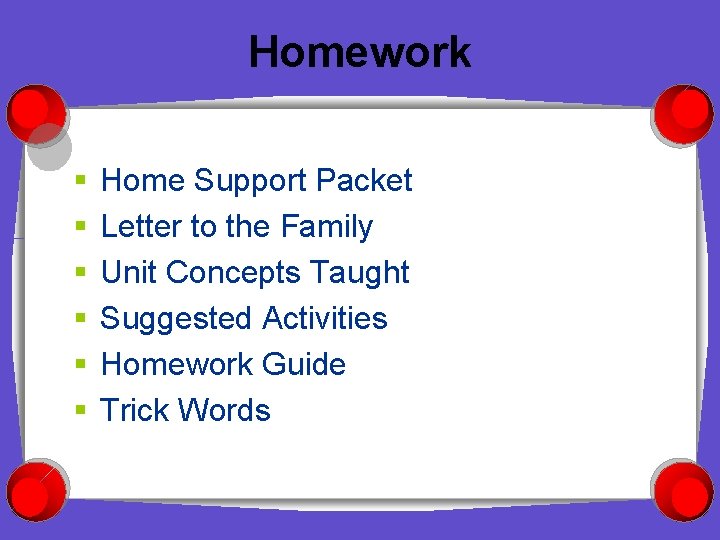 Homework

- Home Support Packet
- Letter to the Family
- Unit Concepts Taught
- Suggested Activities
- Homework Guide
- Trick Words